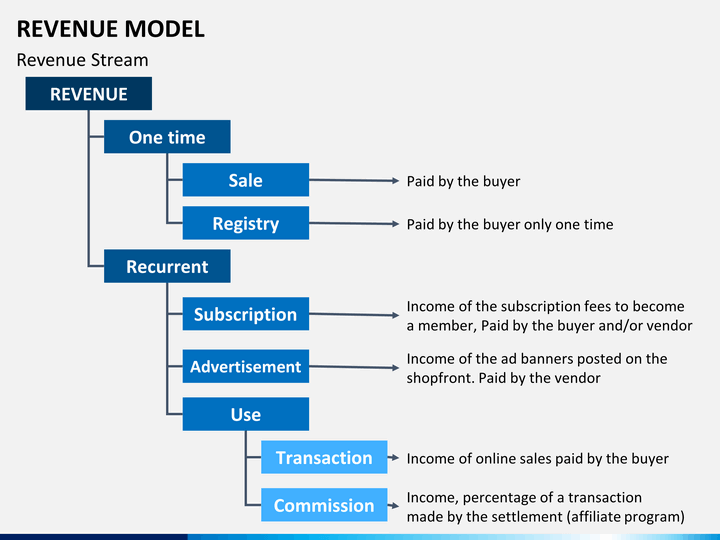 REVENUE MODEL

Revenue Stream

REVENUE

One time

Sale

Paid by the buyer

Registry

Paid by the buyer only one time

Recurrent

Subscription

Income of the subscription fees to become a member, Paid by the buyer and/or vendor

Advertisement

Income of the ad banners posted on the shopfront. Paid by the vendor

Use

Transaction

Income of online sales paid by the buyer

Commission

Income, percentage of a transaction made by the settlement (affiliate program)